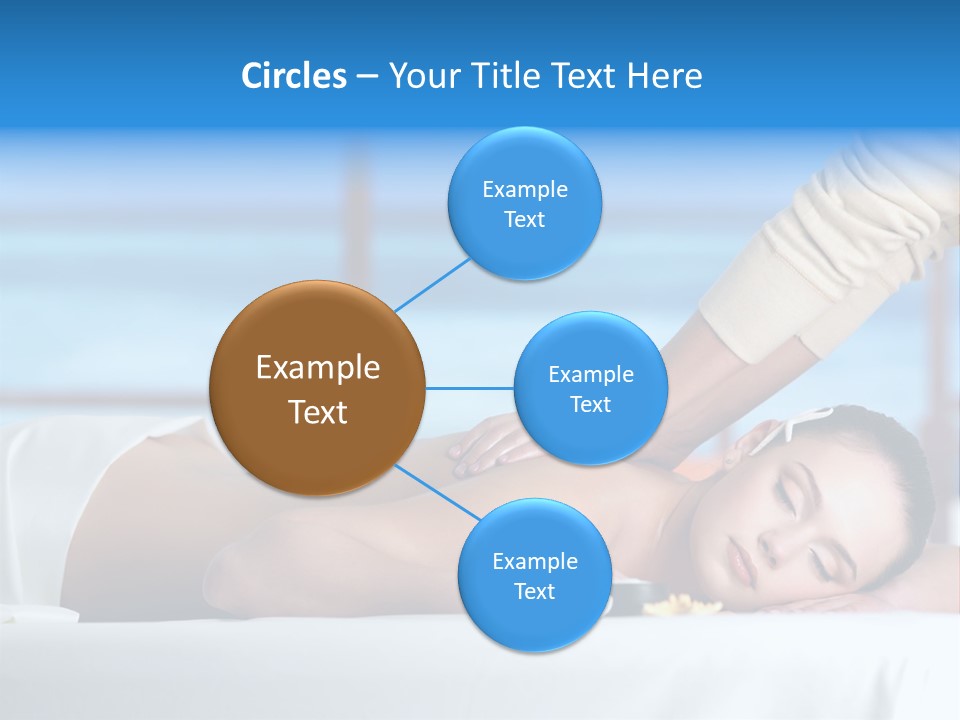 Circles – Your Title Text Here

Example Text

Example Text

Example Text

Example Text